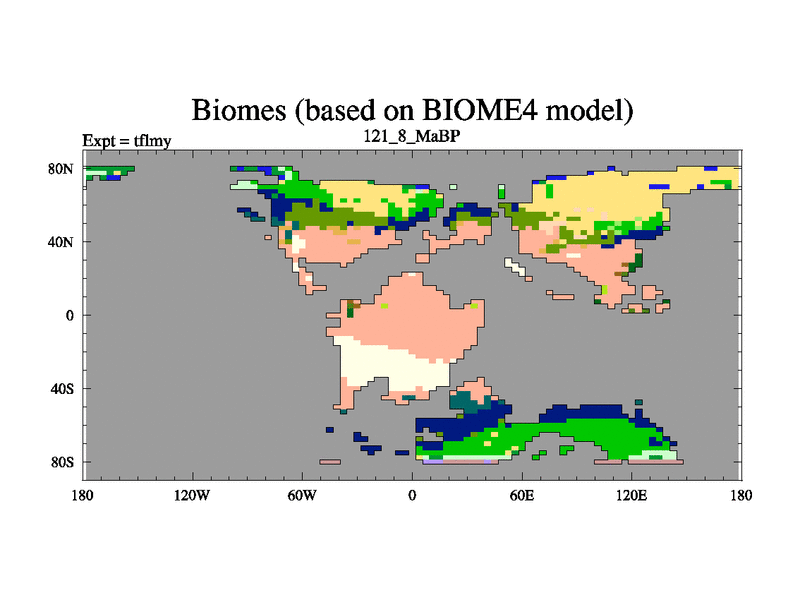 Biomes (based on BIOME4 model)

Expt = tflmy

121_8_MaBP

80N
40N
0
40S
80S

180
120W
60W
0
60E
120E
180